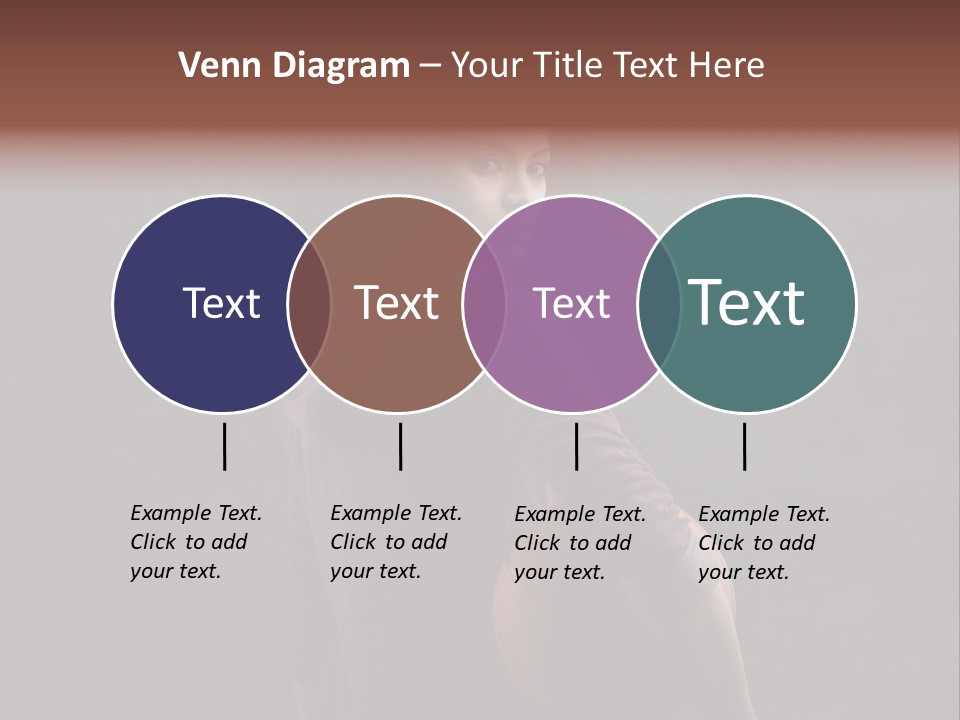 Venn Diagram – Your Title Text Here

Text

Text

Text

Text

Example Text. Click to add your text.

Example Text. Click to add your text.

Example Text. Click to add your text.

Example Text. Click to add your text.